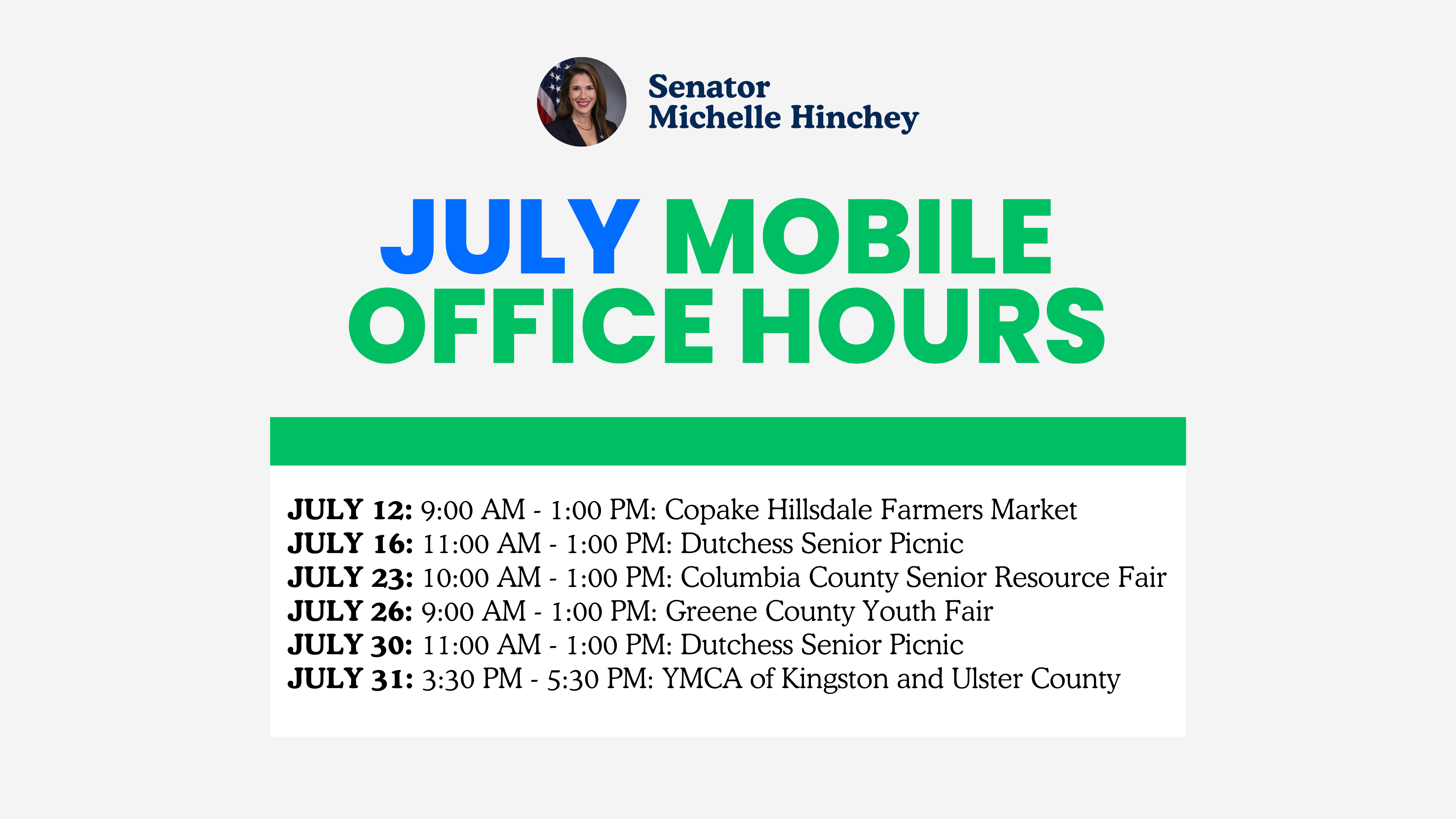 Senator
Michelle Hinchey

JULY MOBILE OFFICE HOURS

JULY 12: 9:00 AM - 1:00 PM: Copake Hillsdale Farmers Market
JULY 16: 11:00 AM - 1:00 PM: Dutchess Senior Picnic
JULY 23: 10:00 AM - 1:00 PM: Columbia County Senior Resource Fair
JULY 26: 9:00 AM - 1:00 PM: Greene County Youth Fair
JULY 30: 11:00 AM - 1:00 PM: Dutchess Senior Picnic
JULY 31: 3:30 PM - 5:30 PM: YMCA of Kingston and Ulster County